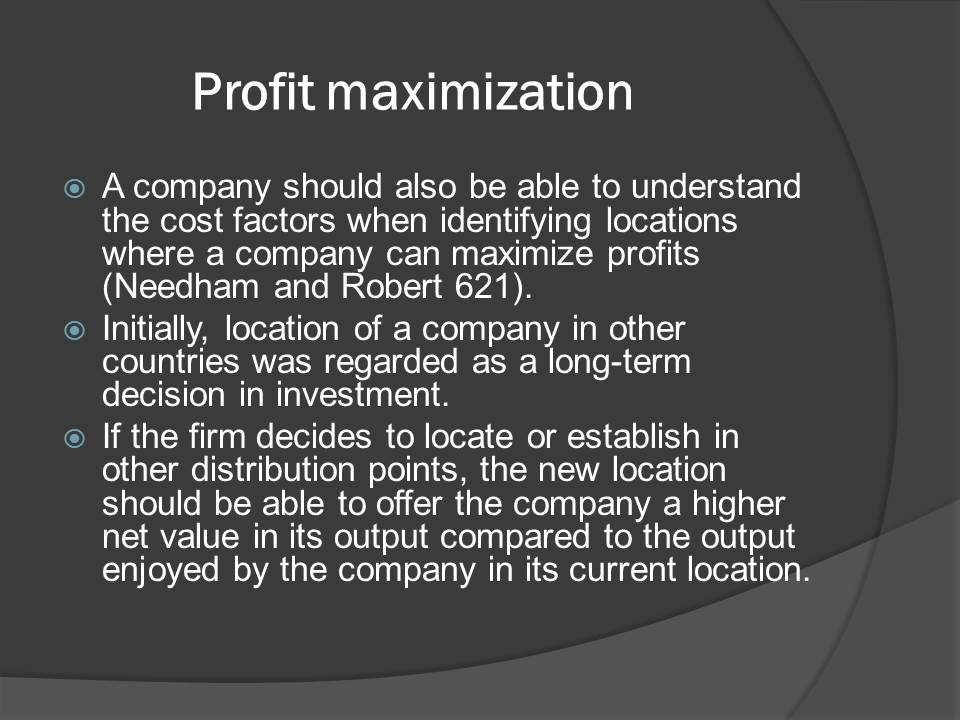 Profit maximization

A company should also be able to understand the cost factors when identifying locations where a company can maximize profits (Needham and Robert 621).

Initially, location of a company in other countries was regarded as a long-term decision in investment.

If the firm decides to locate or establish in other distribution points, the new location should be able to offer the company a higher net value in its output compared to the output enjoyed by the company in its current location.